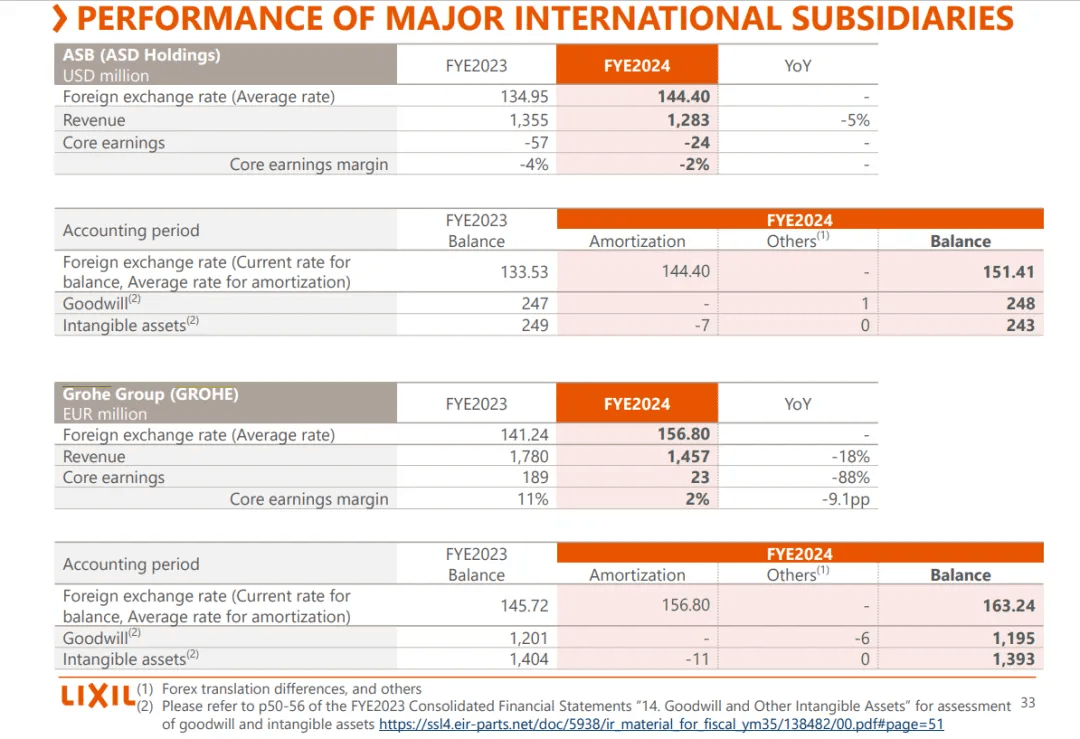 PERFORMANCE OF MAJOR INTERNATIONAL SUBSIDIARIES

| ASB (ASD Holdings) USD million | FYE2023 | FYE2024 | YoY |
|---|---|---|---|
| Foreign exchange rate (Average rate) | 134.95 | 144.40 | - |
| Revenue | 1,355 | 1,283 | -5% |
| Core earnings | -57 | -24 | - |
| Core earnings margin | -4% | -2% | - |

| Accounting period | FYE2023 Balance | FYE2024 Amortization | FYE2024 Others$^{(1)}$ | FYE2024 Balance |
|---|---|---|---|---|
| Foreign exchange rate (Current rate for balance, Average rate for amortization) | 133.53 | 144.40 | - | 151.41 |
| Goodwill$^{(2)}$ | 247 | - | 1 | 248 |
| Intangible assets$^{(2)}$ | 249 | -7 | 0 | 243 |

| Grohe Group (GROHE) EUR million | FYE2023 | FYE2024 | YoY |
|---|---|---|---|
| Foreign exchange rate (Average rate) | 141.24 | 156.80 | - |
| Revenue | 1,780 | 1,457 | -18% |
| Core earnings | 189 | 23 | -88% |
| Core earnings margin | 11% | 2% | -9.1pp |

| Accounting period | FYE2023 Balance | FYE2024 Amortization | FYE2024 Others$^{(1)}$ | FYE2024 Balance |
|---|---|---|---|---|
| Foreign exchange rate (Current rate for balance, Average rate for amortization) | 145.72 | 156.80 | - | 163.24 |
| Goodwill$^{(2)}$ | 1,201 | - | -6 | 1,195 |
| Intangible assets$^{(2)}$ | 1,404 | -11 | 0 | 1,393 |

LIXIL
(1) Forex translation differences, and others
(2) Please refer to p50-56 of the FYE2023 Consolidated Financial Statements "14. Goodwill and Other Intangible Assets" for assessment of goodwill and intangible assets https://ssl4.eir-parts.net/doc/5938/ir_material_for_fiscal_ym35/138482/00.pdf#page=51
33